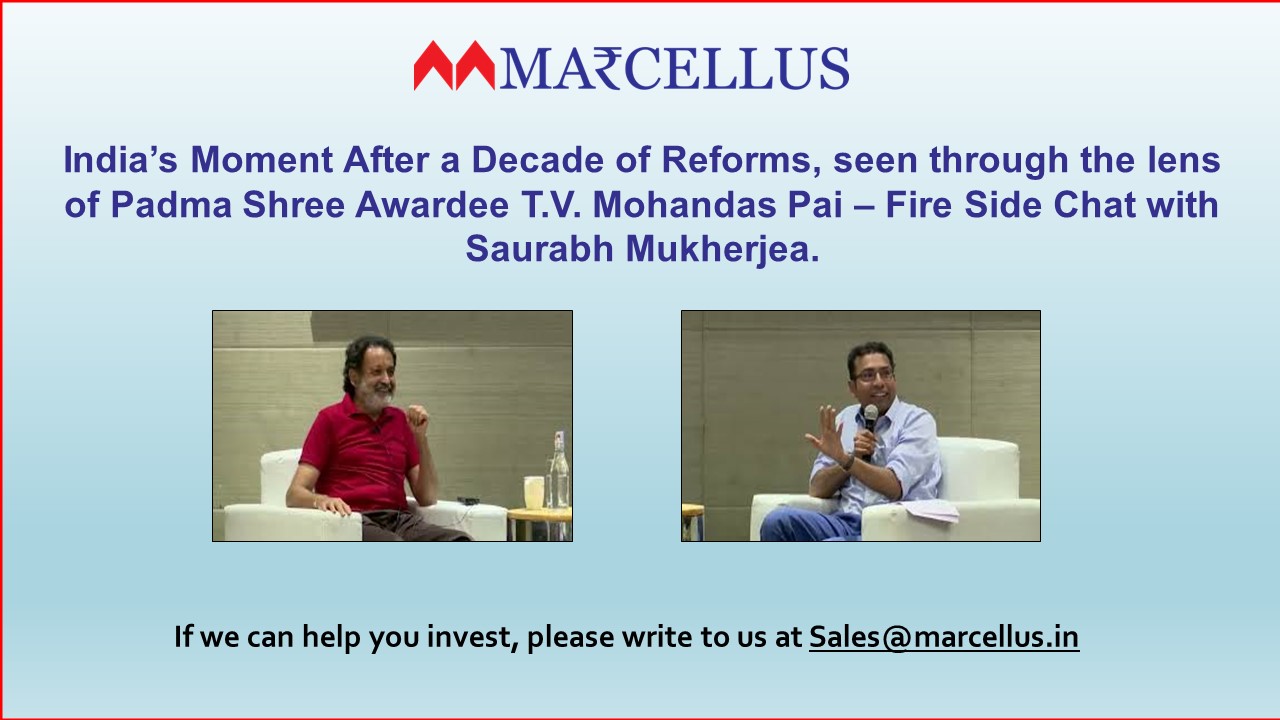 MA₹CELLUS

India's Moment After a Decade of Reforms, seen through the lens of Padma Shree Awardee T.V. Mohandas Pai – Fire Side Chat with Saurabh Mukherjea.

If we can help you invest, please write to us at Sales@marcellus.in